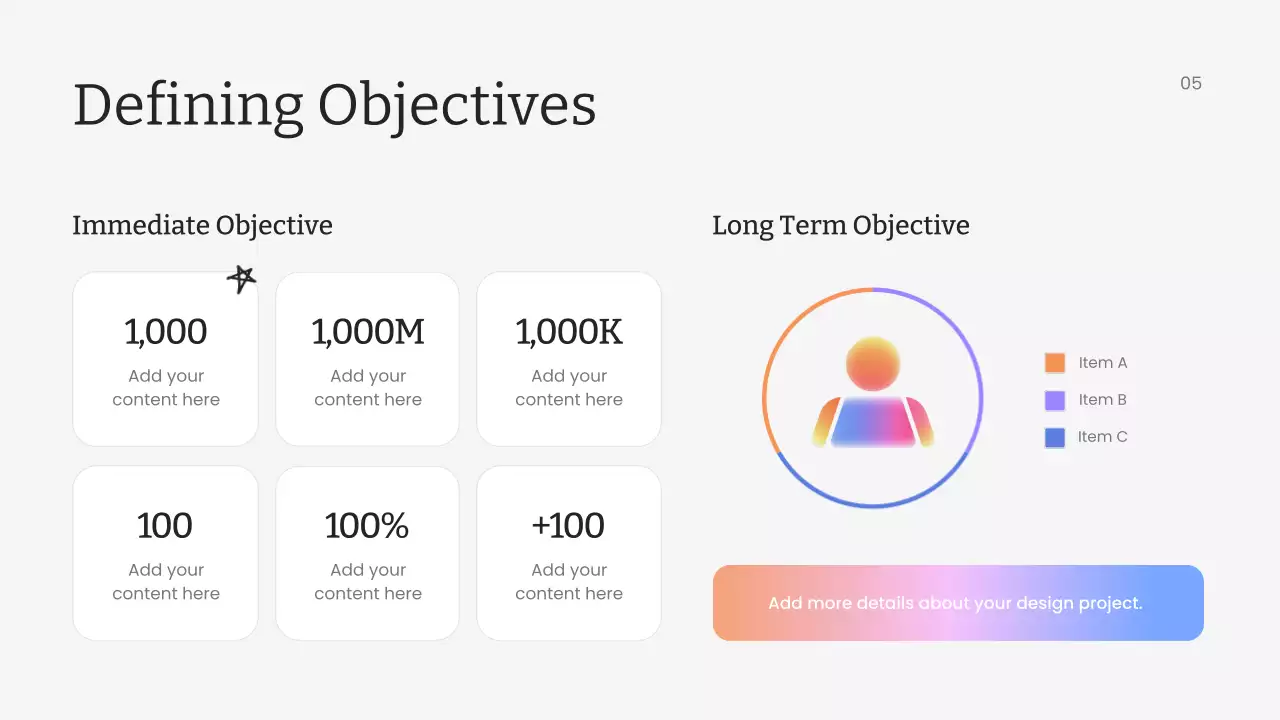 Defining Objectives

05

Immediate Objective

1,000
Add your content here

1,000M
Add your content here

1,000K
Add your content here

100
Add your content here

100%
Add your content here

+100
Add your content here

Long Term Objective

Item A

Item B

Item C

Add more details about your design project.